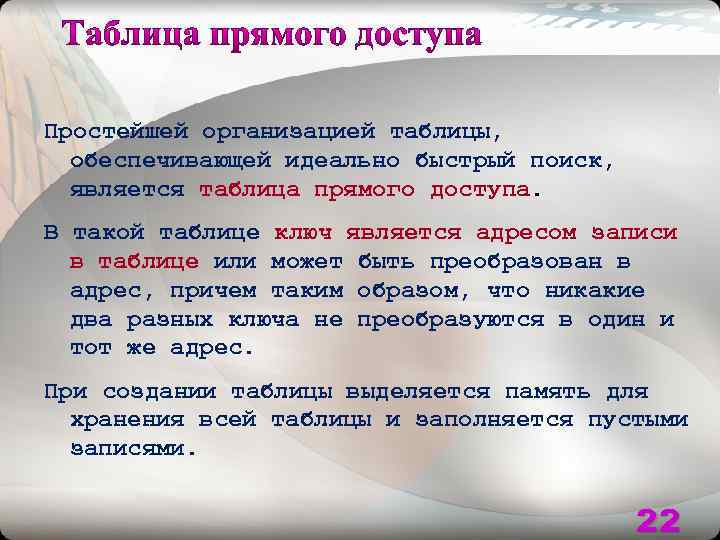 Таблица прямого доступа

Простейшей организацией таблицы, обеспечивающей идеально быстрый поиск, является таблица прямого доступа.

В такой таблице ключ является адресом записи в таблице или может быть преобразован в адрес, причем таким образом, что никакие два разных ключа не преобразуются в один и тот же адрес.

При создании таблицы выделяется память для хранения всей таблицы и заполняется пустыми записями.

22